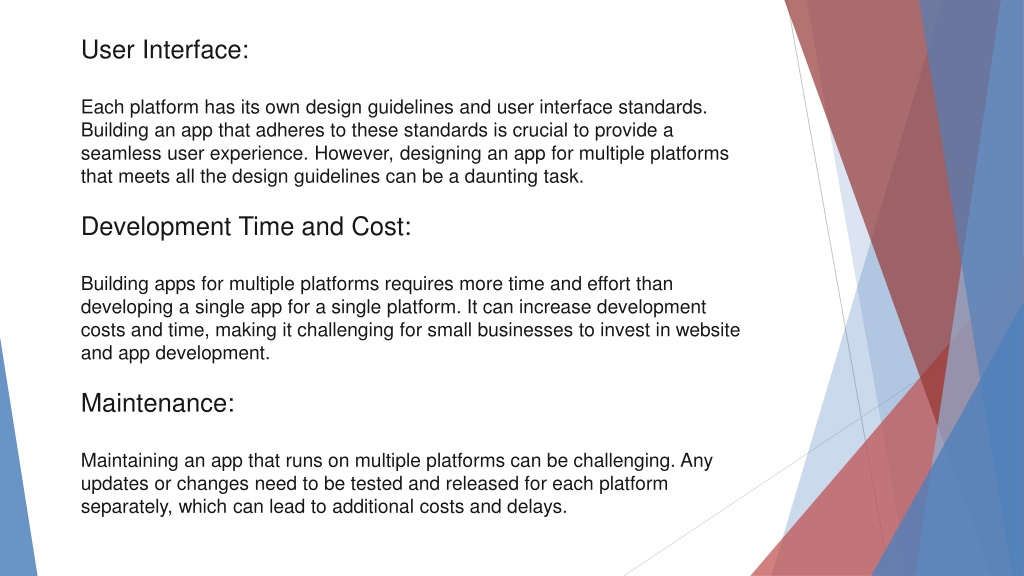 User Interface:

Each platform has its own design guidelines and user interface standards. Building an app that adheres to these standards is crucial to provide a seamless user experience. However, designing an app for multiple platforms that meets all the design guidelines can be a daunting task.

Development Time and Cost:

Building apps for multiple platforms requires more time and effort than developing a single app for a single platform. It can increase development costs and time, making it challenging for small businesses to invest in website and app development.

Maintenance:

Maintaining an app that runs on multiple platforms can be challenging. Any updates or changes need to be tested and released for each platform separately, which can lead to additional costs and delays.